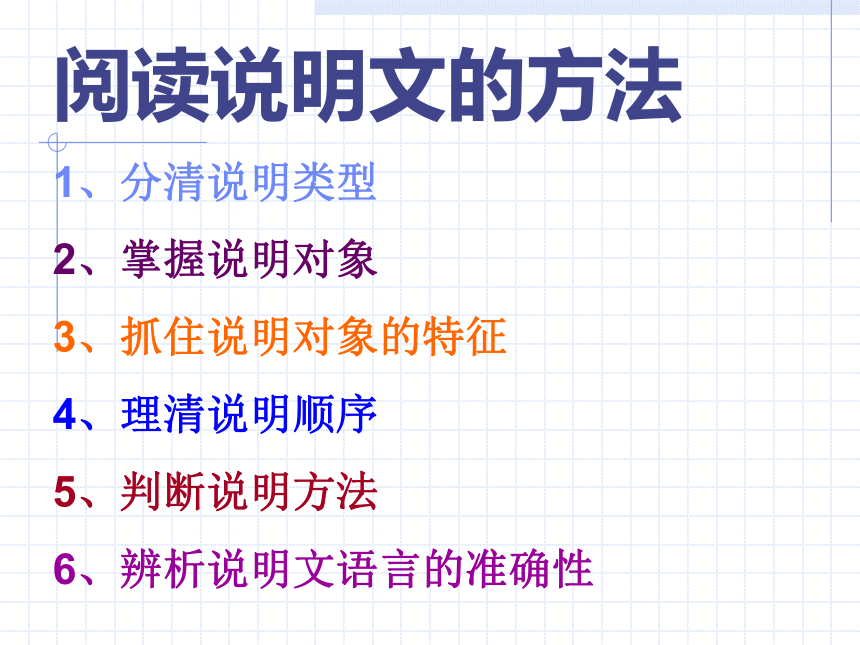 阅读说明文的方法

1、分清说明类型

2、掌握说明对象

3、抓住说明对象的特征

4、理清说明顺序

5、判断说明方法

6、辨析说明文语言的准确性